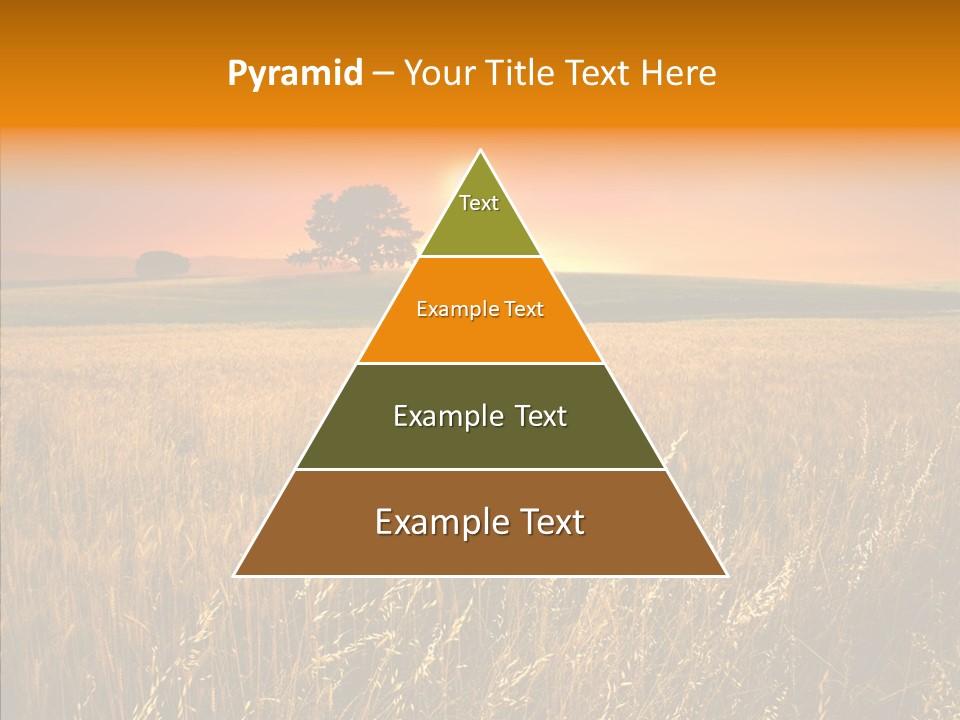 Pyramid – Your Title Text Here

Text

Example Text

Example Text

Example Text